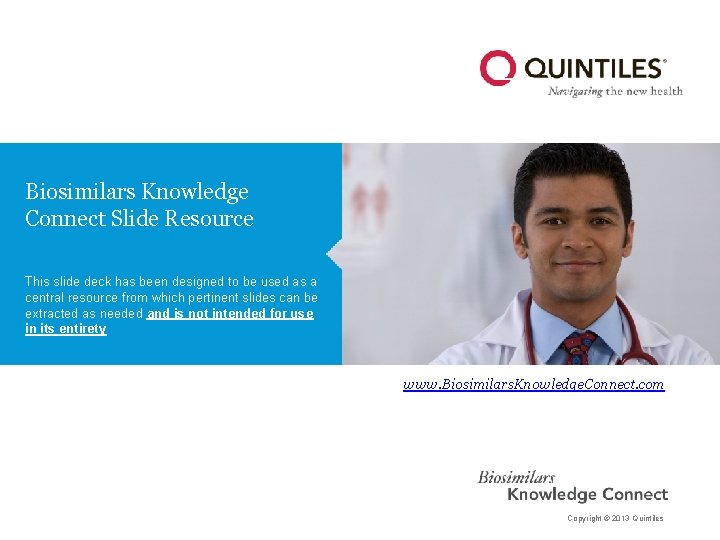 QUINTILES®
Navigating the new health

Biosimilars Knowledge Connect Slide Resource

This slide deck has been designed to be used as a central resource from which pertinent slides can be extracted as needed and is not intended for use in its entirety

www.BiosimilarsKnowledgeConnect.com

Biosimilars
Knowledge Connect

Copyright © 2013 Quintiles